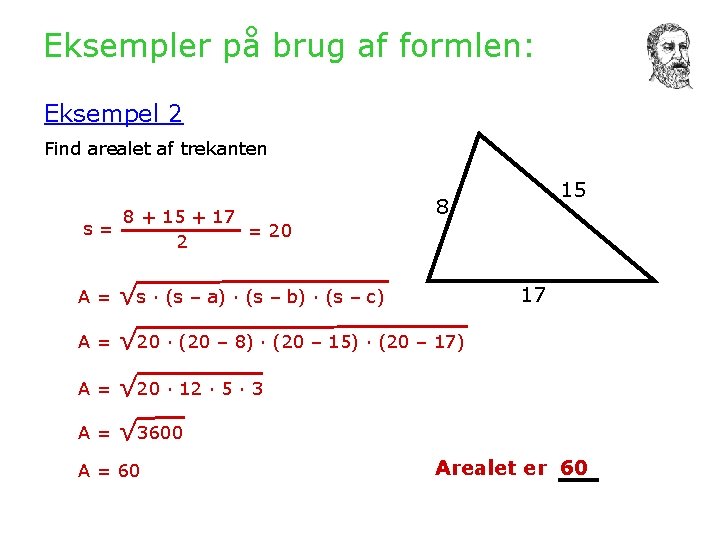 Eksempler på brug af formlen:

Eksempel 2

Find arealet af trekanten

8

15

17

$s = \frac{8 + 15 + 17}{2} = 20$

$A = \sqrt{s \cdot (s - a) \cdot (s - b) \cdot (s - c)}$

$A = \sqrt{20 \cdot (20 - 8) \cdot (20 - 15) \cdot (20 - 17)}$

$A = \sqrt{20 \cdot 12 \cdot 5 \cdot 3}$

$A = \sqrt{3600}$

$A = 60$

Arealet er 60